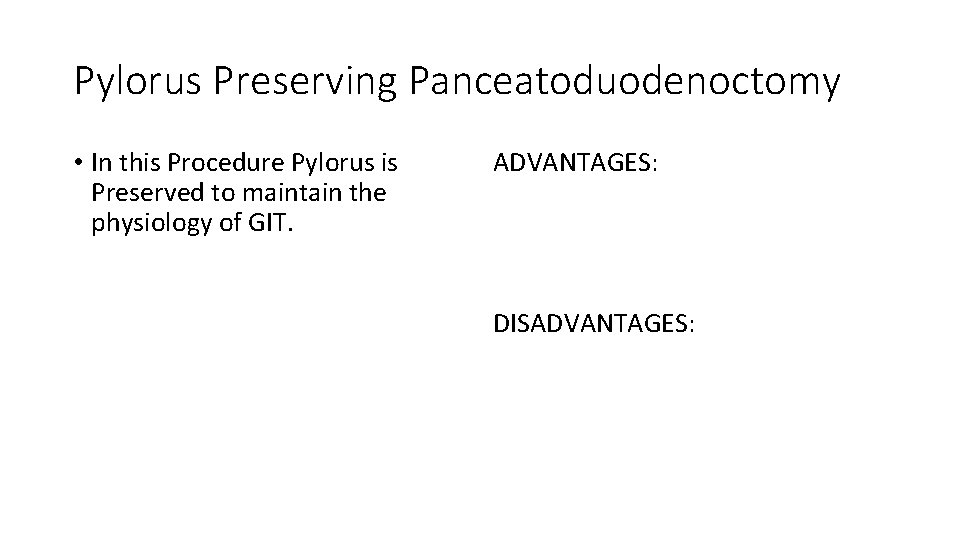 Pylorus Preserving Panceatoduodenoctomy

• In this Procedure Pylorus is Preserved to maintain the physiology of GIT.

ADVANTAGES:

DISADVANTAGES: